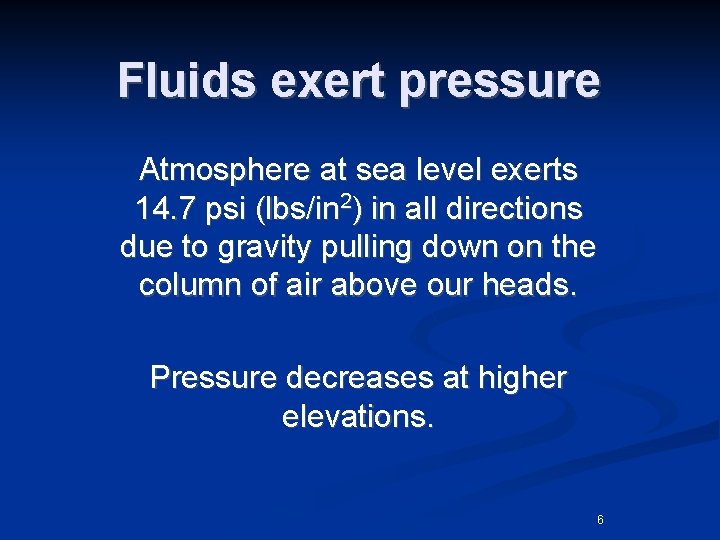 Fluids exert pressure

Atmosphere at sea level exerts 14.7 psi (lbs/in$^2$) in all directions due to gravity pulling down on the column of air above our heads.

Pressure decreases at higher elevations.

6